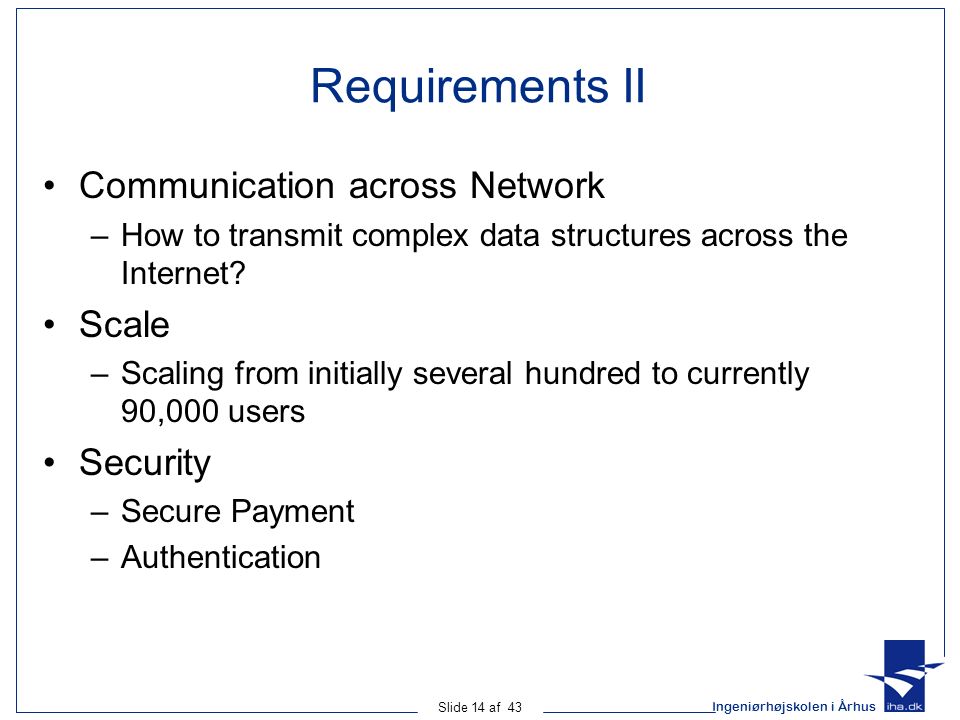 Requirements II

• Communication across Network
  – How to transmit complex data structures across the Internet?
• Scale
  – Scaling from initially several hundred to currently 90,000 users
• Security
  – Secure Payment
  – Authentication

Slide 14 af 43

Ingeniørhøjskolen i Århus

iha.dk